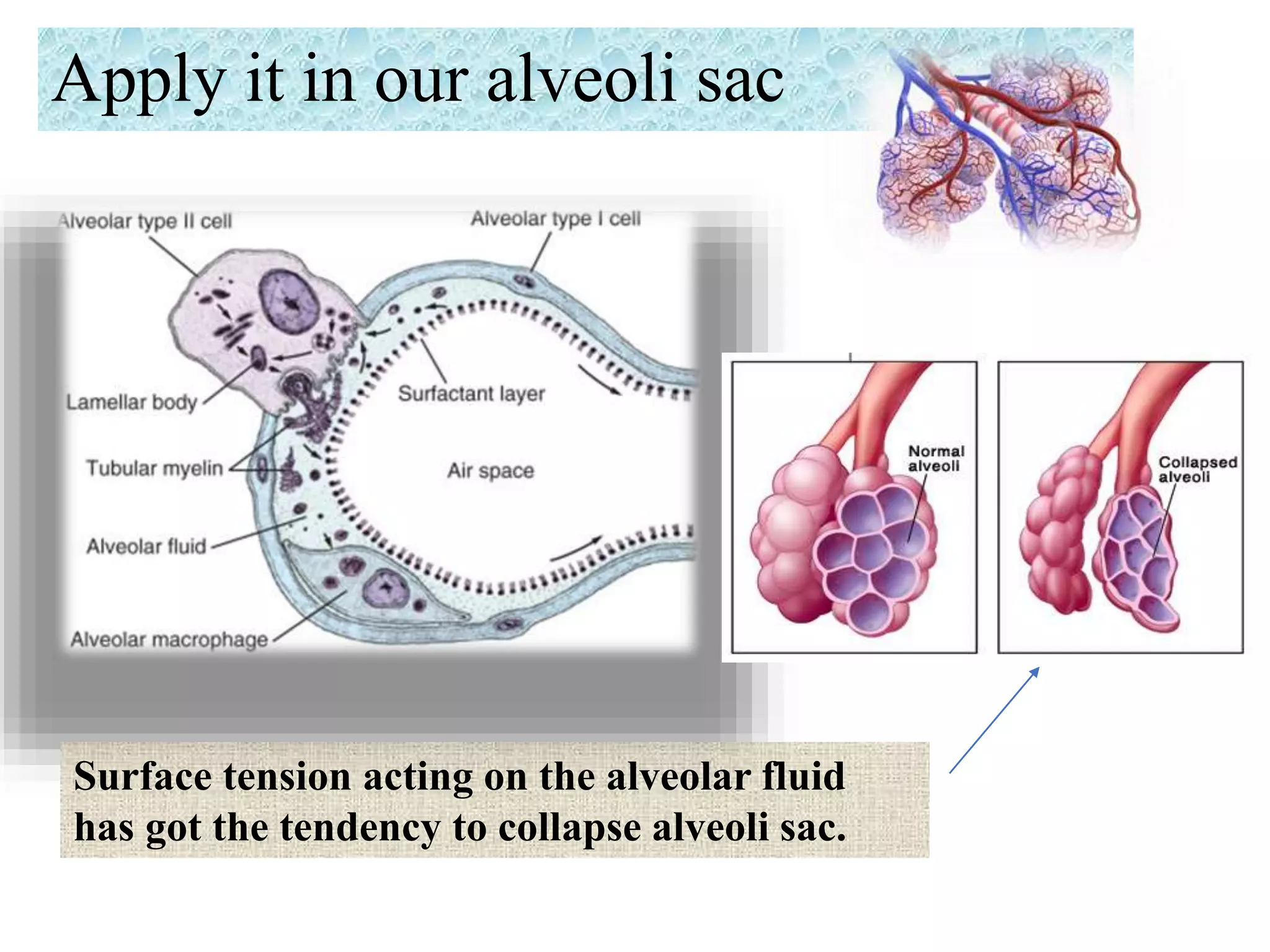 Apply it in our alveoli sac

Alveolar type II cell

Alveolar type I cell

Lamellar body

Surfactant layer

Tubular myelin

Air space

Alveolar fluid

Alveolar macrophage

Normal alveoli

Collapsed alveoli

Surface tension acting on the alveolar fluid has got the tendency to collapse alveoli sac.